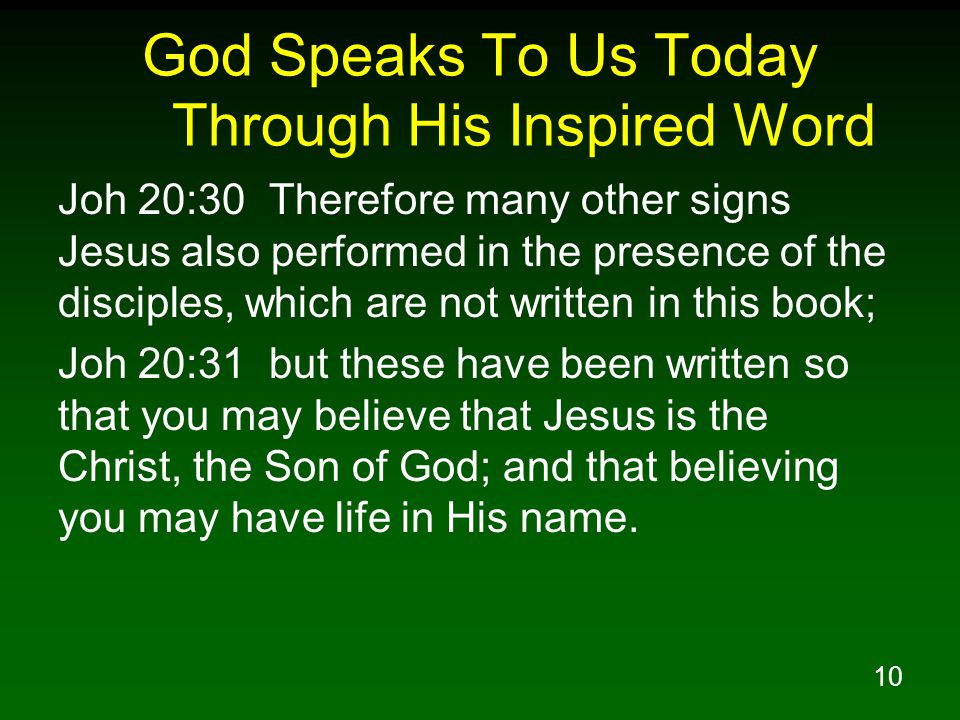 God Speaks To Us Today Through His Inspired Word

Joh 20:30 Therefore many other signs Jesus also performed in the presence of the disciples, which are not written in this book;

Joh 20:31 but these have been written so that you may believe that Jesus is the Christ, the Son of God; and that believing you may have life in His name.

10